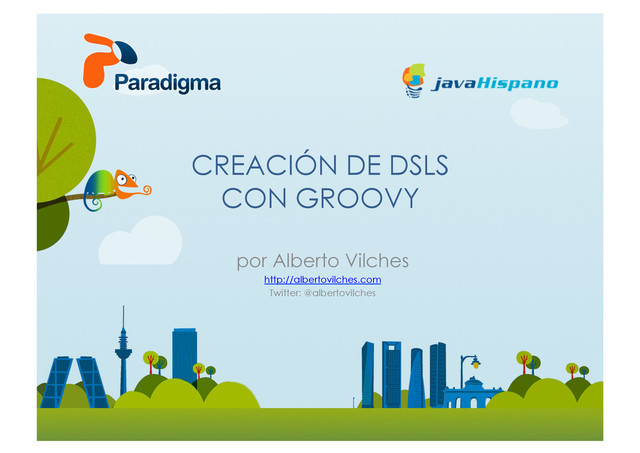 Paradigma

javaHispano

CREACIÓN DE DSLS CON GROOVY

por Alberto Vilches
http://albertovilches.com
Twitter: @albertovilches